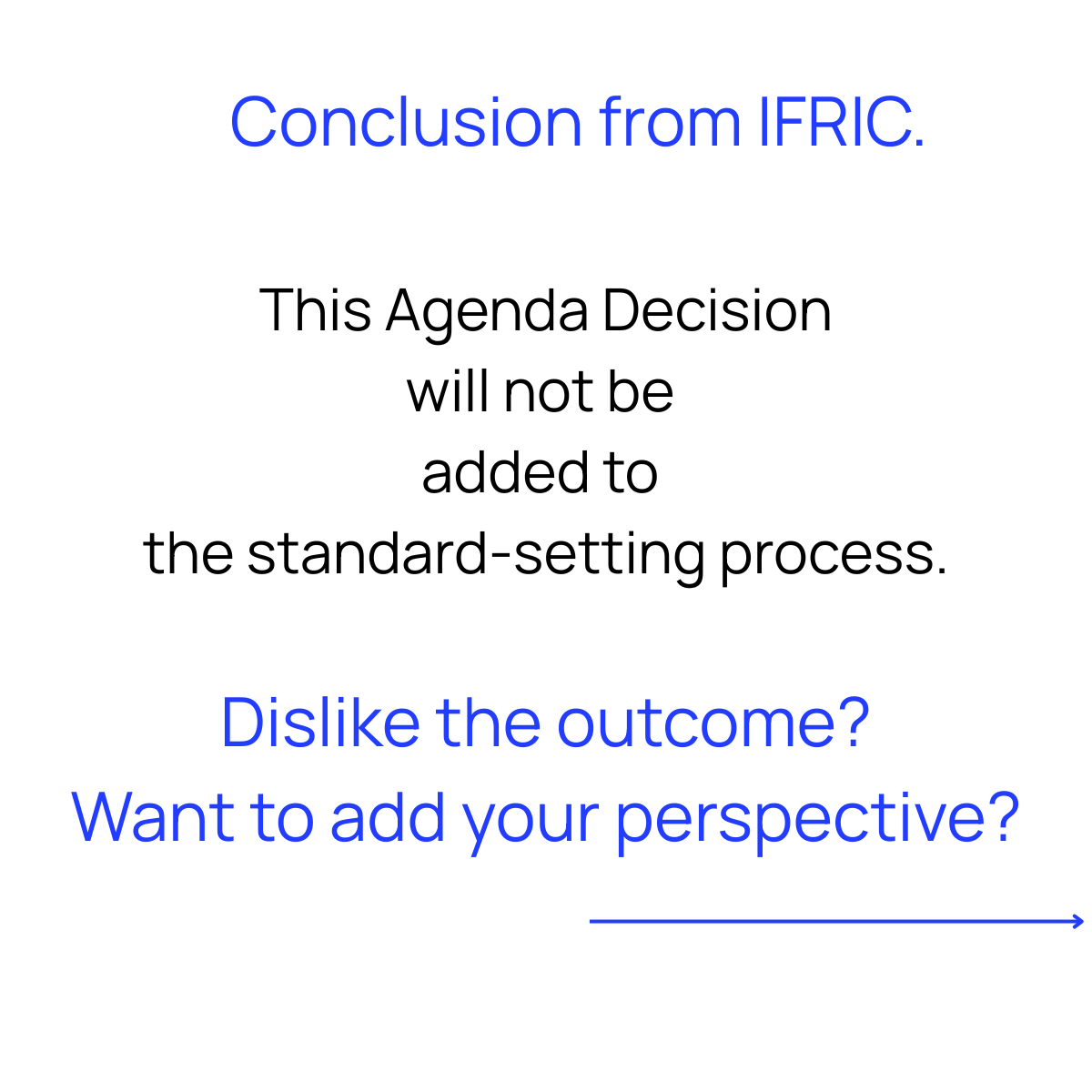 Conclusion from IFRIC.

This Agenda Decision will not be added to the standard-setting process.

Dislike the outcome?
Want to add your perspective?